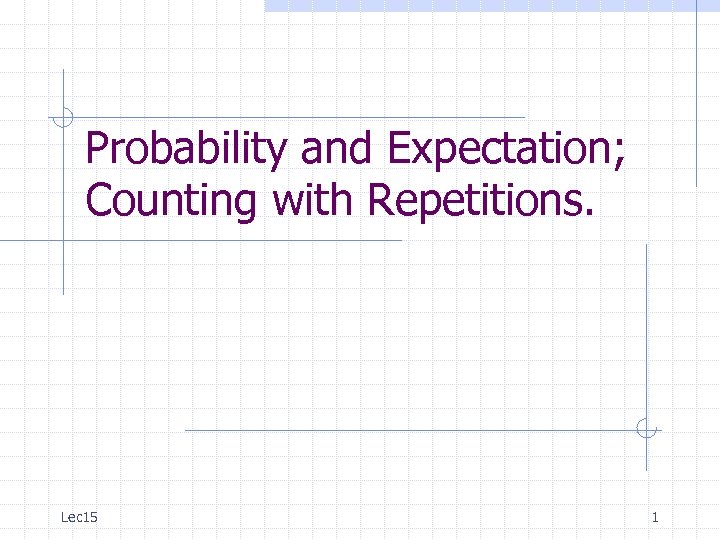 Probability and Expectation; Counting with Repetitions.

Lec15

1